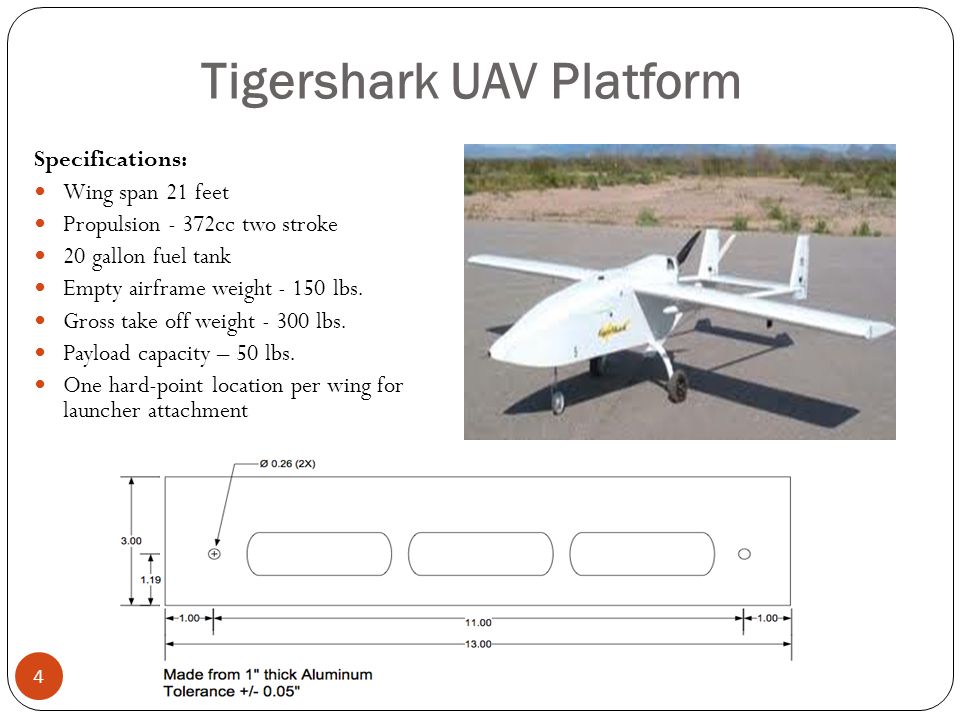 Tigershark UAV Platform

Specifications:
- Wing span 21 feet
- Propulsion - 372cc two stroke
- 20 gallon fuel tank
- Empty airframe weight - 150 lbs.
- Gross take off weight - 300 lbs.
- Payload capacity – 50 lbs.
- One hard-point location per wing for launcher attachment

Tigershark

Ø 0.26 (2X)

3.00

1.19

1.00

11.00

1.00

13.00

Made from 1" thick Aluminum
Tolerance +/- 0.05"

4